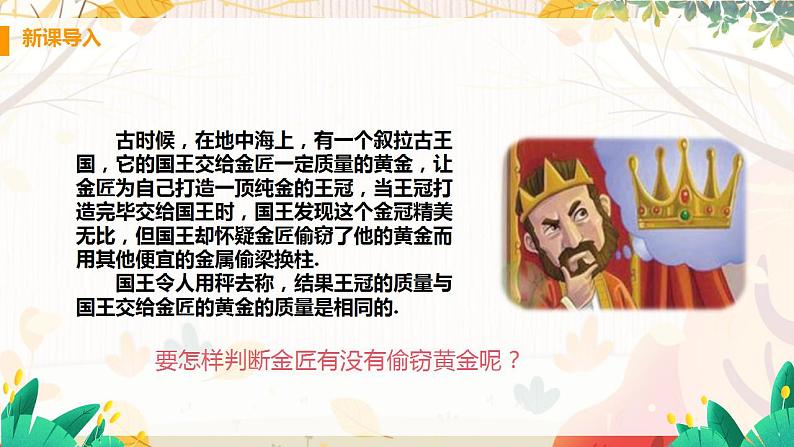 新课导入

古时候，在地中海上，有一个叙拉古王国，它的国王交给金匠一定质量的黄金，让金匠为自己打造一顶纯金的王冠，当王冠打造完毕交给国王时，国王发现这个金冠精美无比，但国王却怀疑金匠偷窃了他的黄金而用其他便宜的金属偷梁换柱.

国王令人用秤去称，结果王冠的质量与国王交给金匠的黄金的质量是相同的.

要怎样判断金匠有没有偷窃黄金呢？